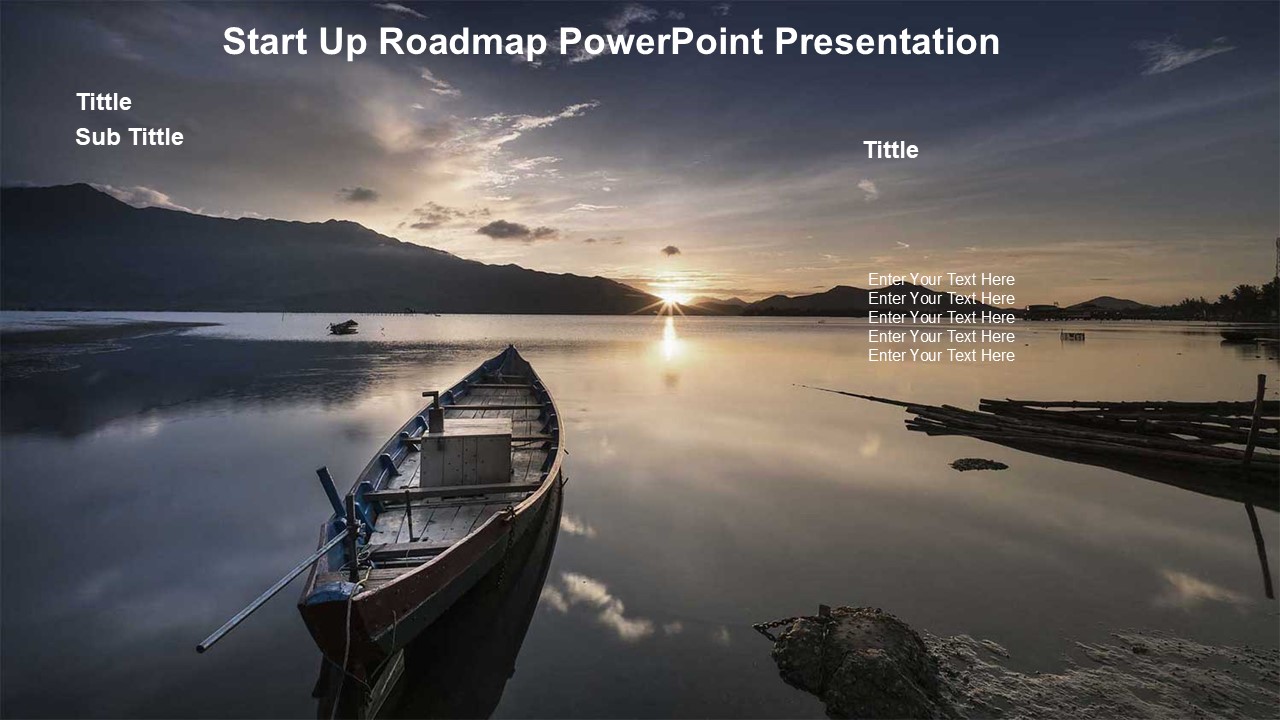 Start Up Roadmap PowerPoint Presentation

Tittle

Sub Tittle

Tittle

Enter Your Text Here
Enter Your Text Here
Enter Your Text Here
Enter Your Text Here
Enter Your Text Here